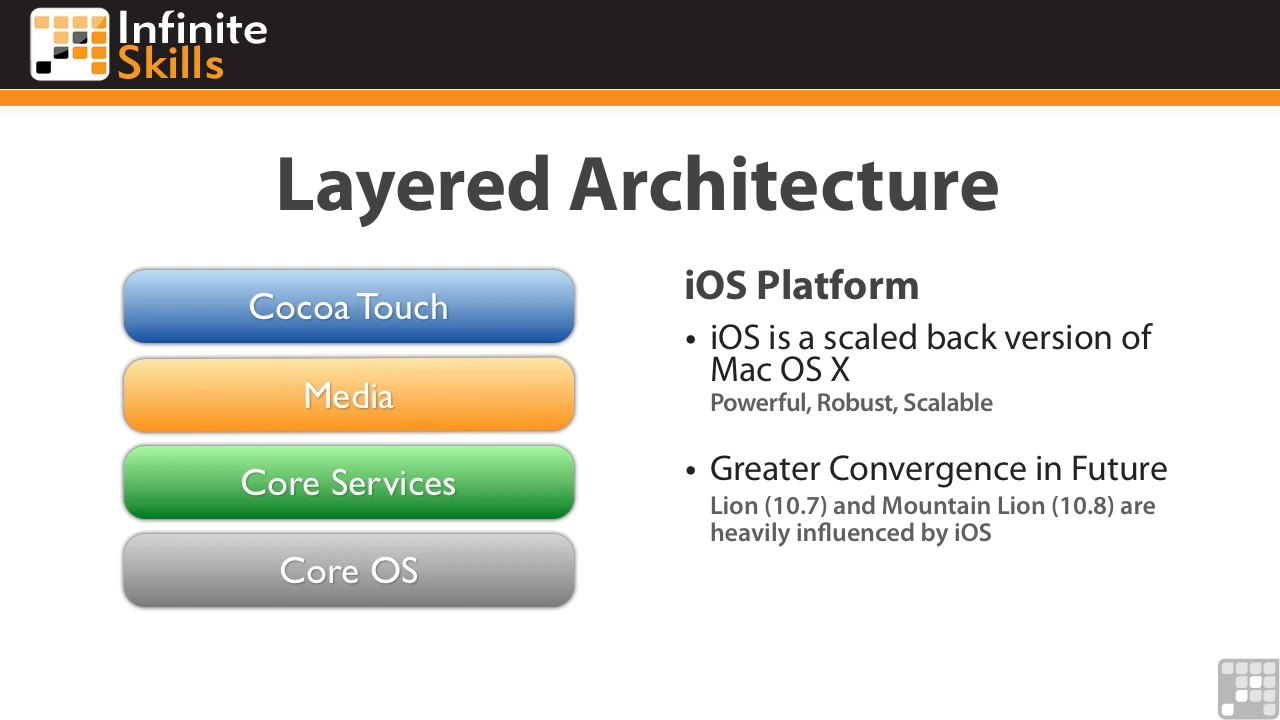 Infinite Skills

Layered Architecture

Cocoa Touch

Media

Core Services

Core OS

iOS Platform

• iOS is a scaled back version of Mac OS X
Powerful, Robust, Scalable

• Greater Convergence in Future
Lion (10.7) and Mountain Lion (10.8) are heavily influenced by iOS